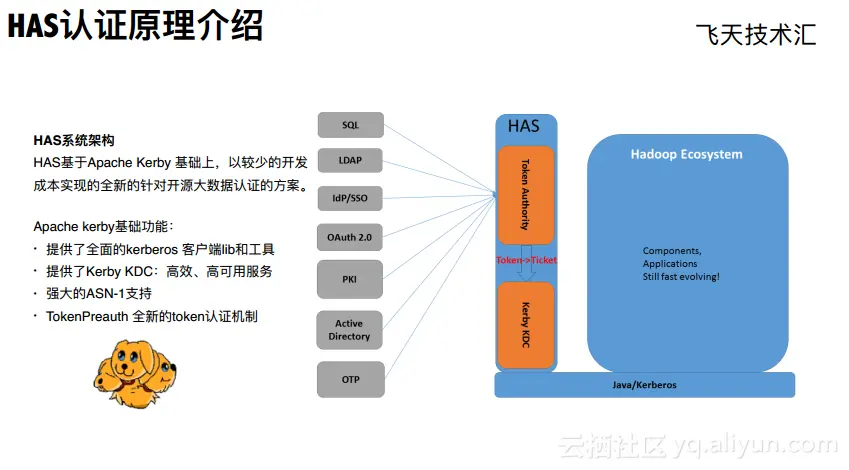 HAS认证原理介绍

飞天技术汇

HAS系统架构
HAS基于Apache Kerby 基础上，以较少的开发成本实现的全新的针对开源大数据认证的方案。

Apache kerby基础功能：
· 提供了全面的kerberos 客户端lib和工具
· 提供了Kerby KDC：高效、高可用服务
· 强大的ASN-1支持
· TokenPreauth 全新的token认证机制

SQL

LDAP

IdP/SSO

OAuth 2.0

PKI

Active Directory

OTP

HAS

Token Authority

Token->Ticket

Kerby KDC

Hadoop Ecosystem

Components,
Applications
Still fast evolving!

Java/Kerberos

云栖社区 yq.aliyun.com